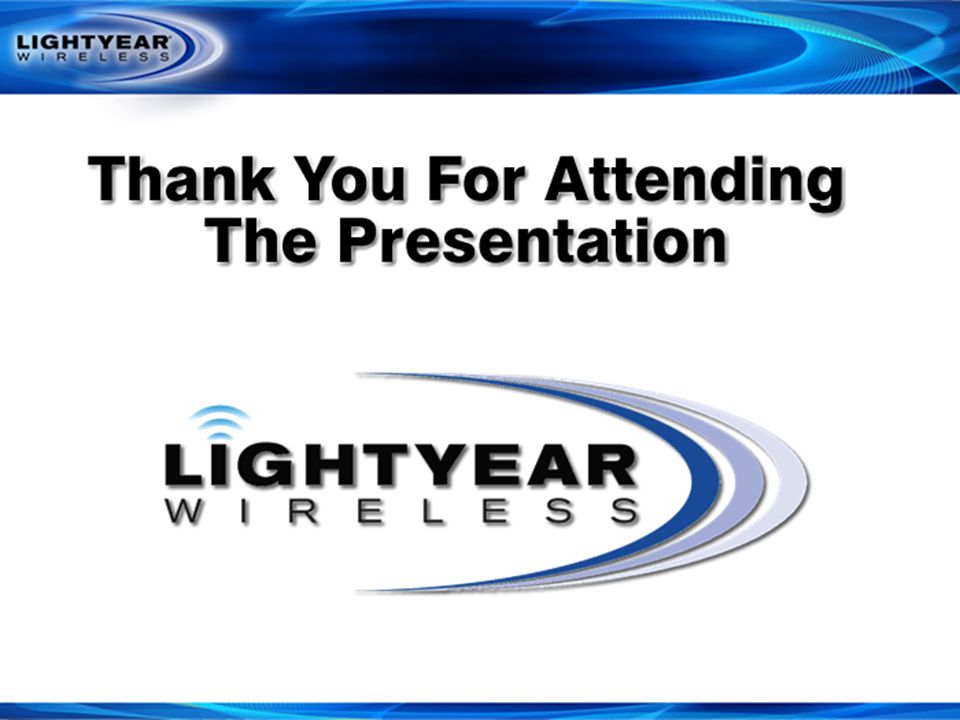 LIGHTYEAR
WIRELESS

Thank You For Attending The Presentation

LIGHTYEAR
WIRELESS